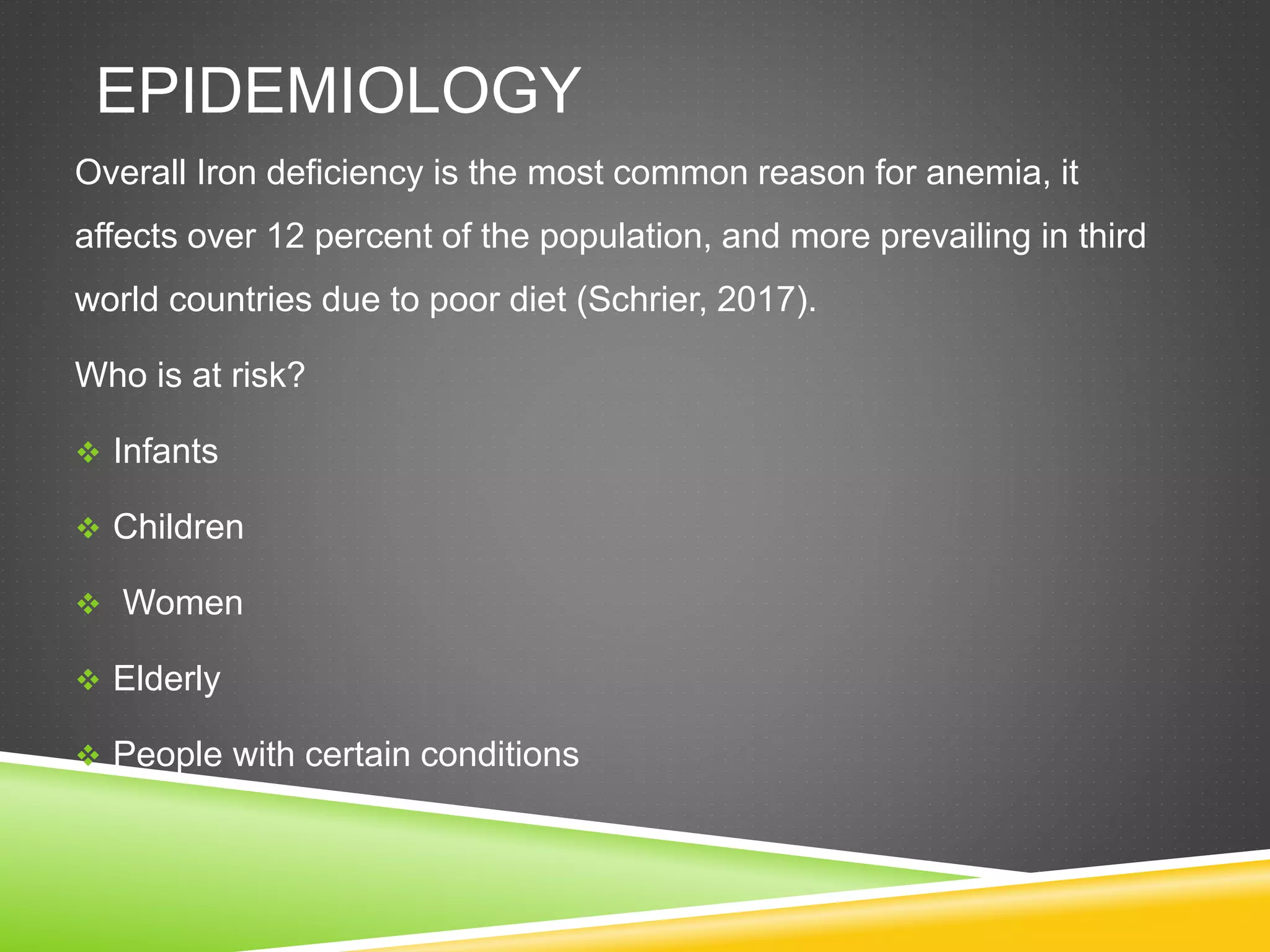 EPIDEMIOLOGY

Overall Iron deficiency is the most common reason for anemia, it affects over 12 percent of the population, and more prevailing in third world countries due to poor diet (Schrier, 2017).

Who is at risk?

❖ Infants

❖ Children

❖ Women

❖ Elderly

❖ People with certain conditions